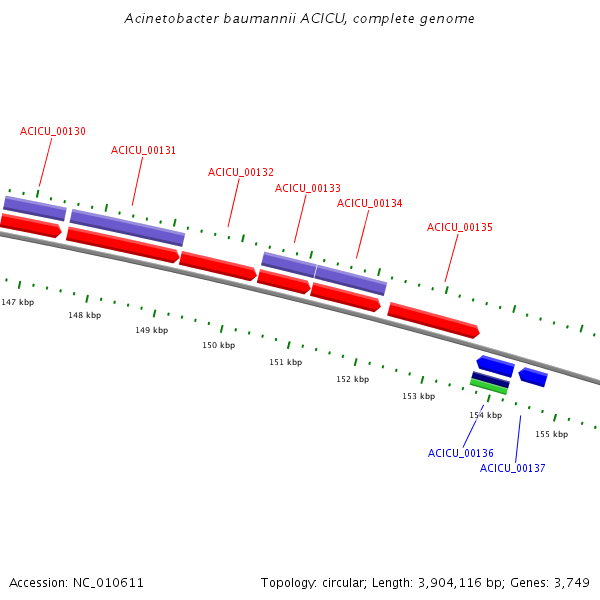 Acinetobacter baumannii ACICU, complete genome

ACICU_00130
ACICU_00131
ACICU_00132
ACICU_00133
ACICU_00134
ACICU_00135

147 kbp
148 kbp
149 kbp
150 kbp
151 kbp
152 kbp
153 kbp
154 kbp
155 kbp

ACICU_00136
ACICU_00137

Accession: NC_010611

Topology: circular; Length: 3,904,116 bp; Genes: 3,749